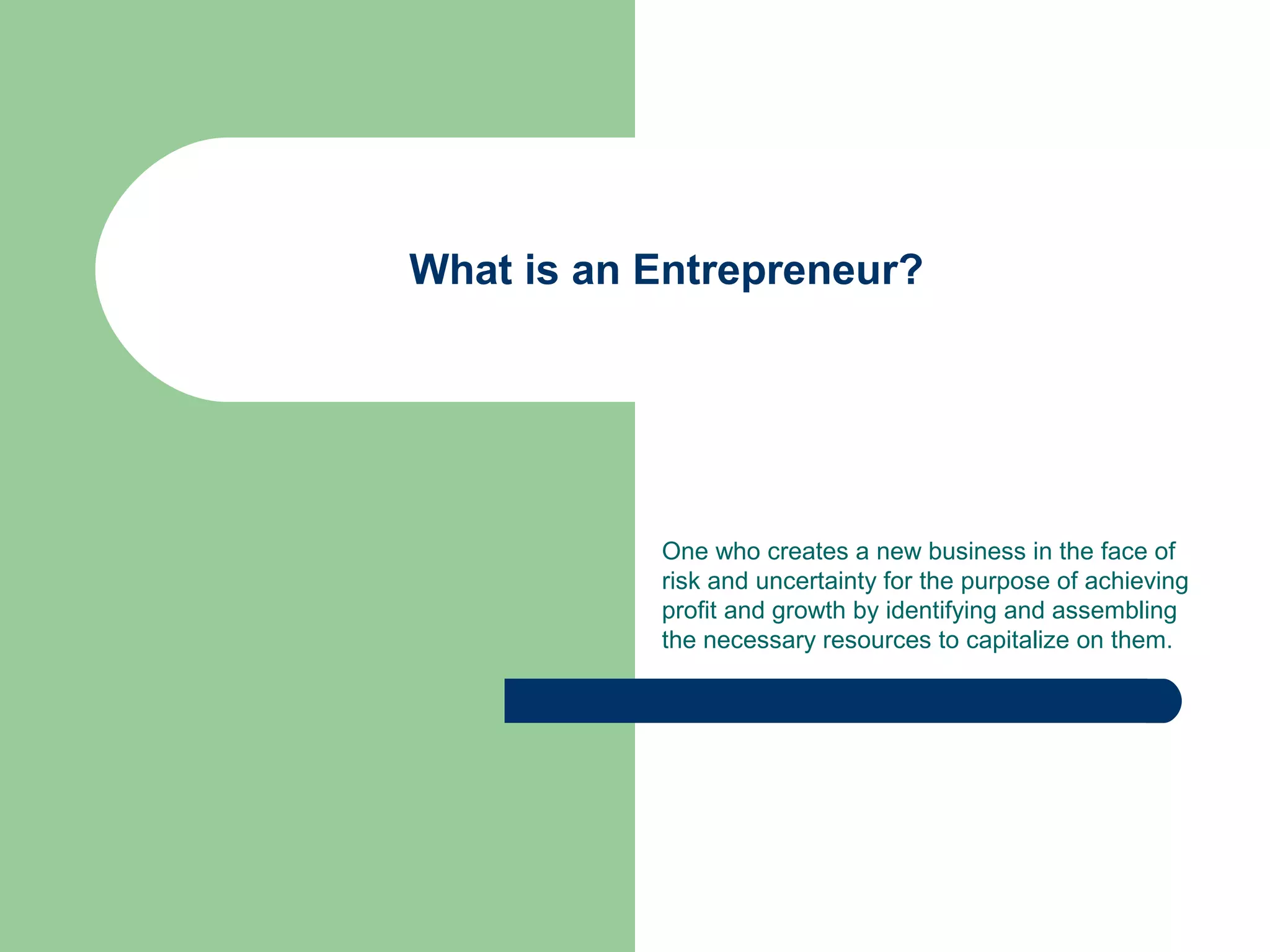 What is an Entrepreneur?

One who creates a new business in the face of risk and uncertainty for the purpose of achieving profit and growth by identifying and assembling the necessary resources to capitalize on them.